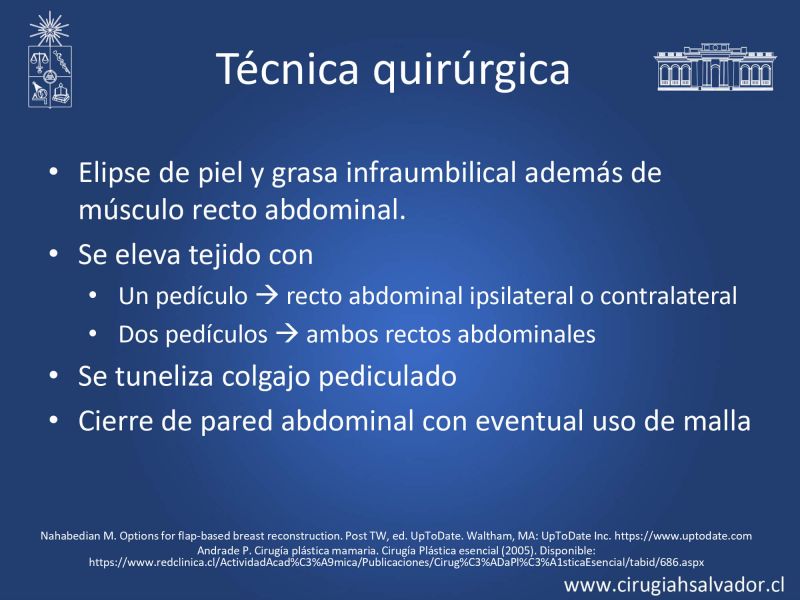 Técnica quirúrgica

• Elipse de piel y grasa infraumbilical además de músculo recto abdominal.
• Se eleva tejido con
  • Un pedículo → recto abdominal ipsilateral o contralateral
  • Dos pedículos → ambos rectos abdominales
• Se tuneliza colgajo pediculado
• Cierre de pared abdominal con eventual uso de malla

Nahabedian M. Options for flap-based breast reconstruction. Post TW, ed. UpToDate. Waltham, MA: UpToDate Inc. https://www.uptodate.com
Andrade P. Cirugía plástica mamaria. Cirugía Plástica esencial (2005). Disponible: https://www.redclinica.cl/ActividadAcad%C3%A9mica/Publicaciones/Cirug%C3%ADaPl%C3%A1sticaEsencial/tabid/686.aspx

www.cirugiahsalvador.cl